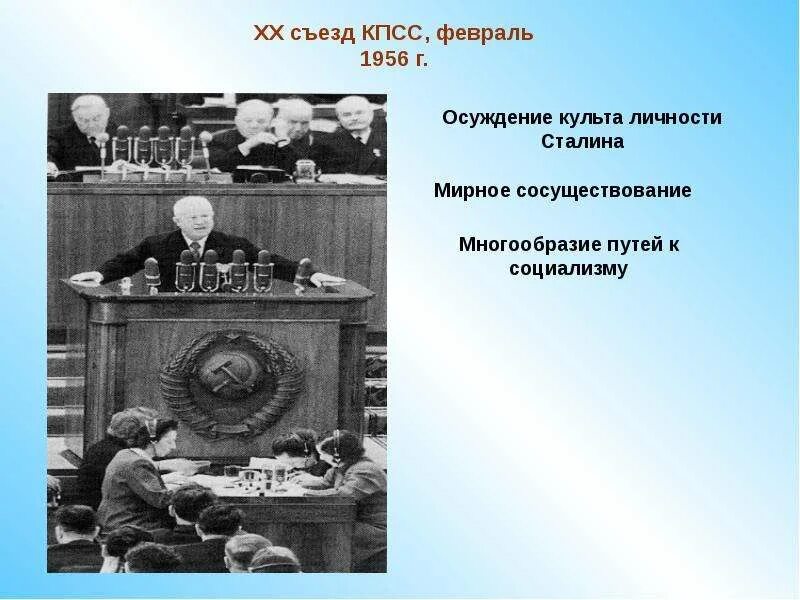 XX съезд КПСС, февраль 1956 г.

Осуждение культа личности Сталина

Мирное сосуществование

Многообразие путей к социализму